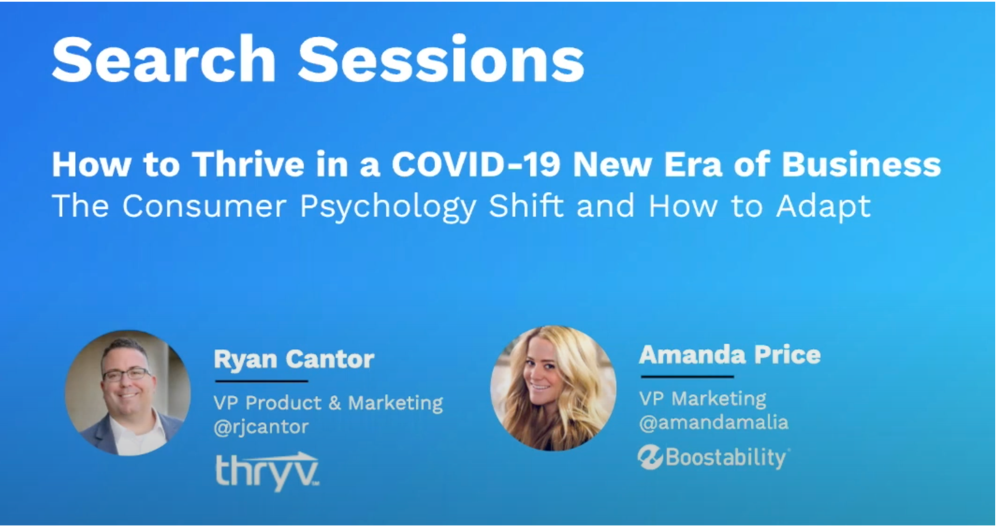 Search Sessions

How to Thrive in a COVID-19 New Era of Business
The Consumer Psychology Shift and How to Adapt

Ryan Cantor
VP Product & Marketing
@rjcantor
thryv

Amanda Price
VP Marketing
@amandamalia
Boostability